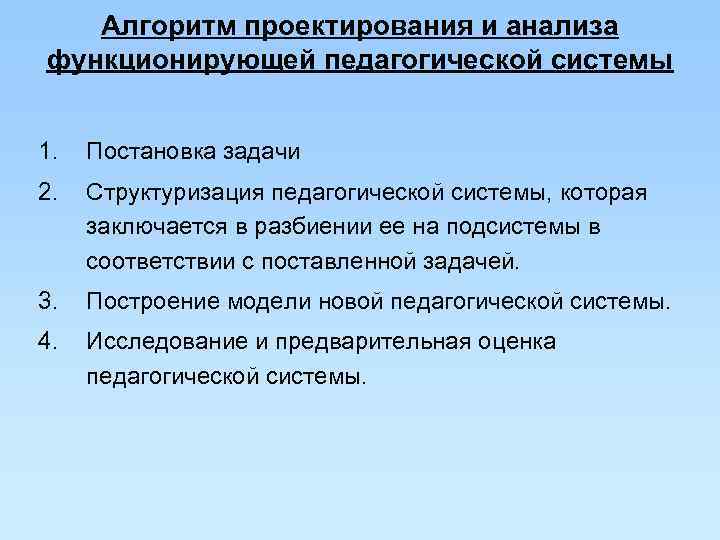 Алгоритм проектирования и анализа функционирующей педагогической системы

1. Постановка задачи
2. Структуризация педагогической системы, которая заключается в разбиении ее на подсистемы в соответствии с поставленной задачей.
3. Построение модели новой педагогической системы.
4. Исследование и предварительная оценка педагогической системы.